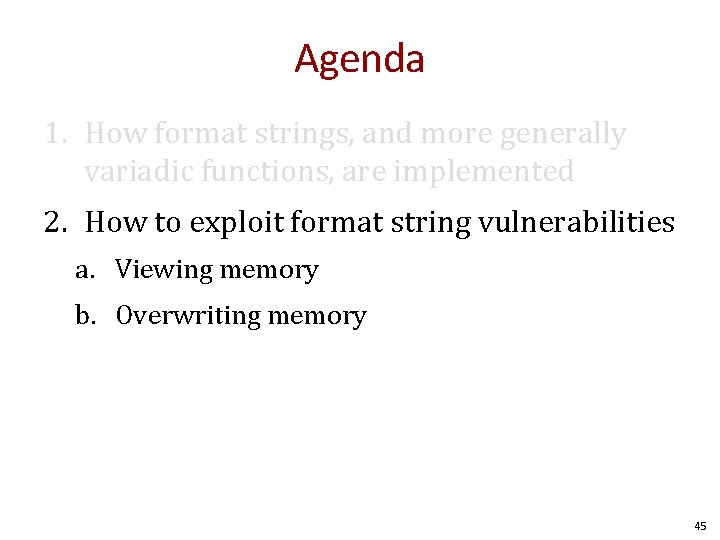 Agenda

1. How format strings, and more generally variadic functions, are implemented

2. How to exploit format string vulnerabilities

a. Viewing memory

b. Overwriting memory

45